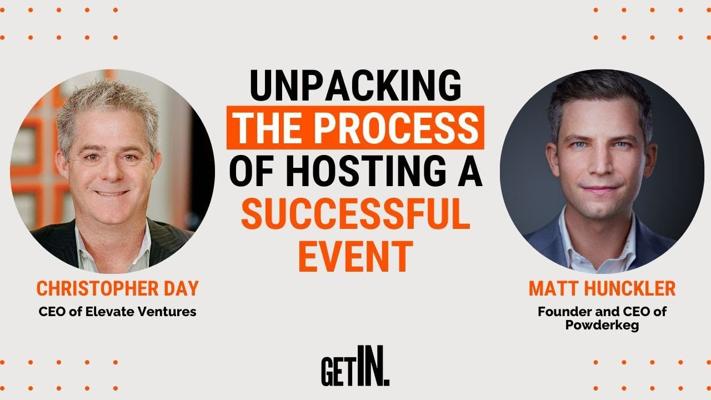 UNPACKING THE PROCESS OF HOSTING A SUCCESSFUL EVENT

CHRISTOPHER DAY
CEO of Elevate Ventures

MATT HUNCKLER
Founder and CEO of Powderkeg

GET IN.